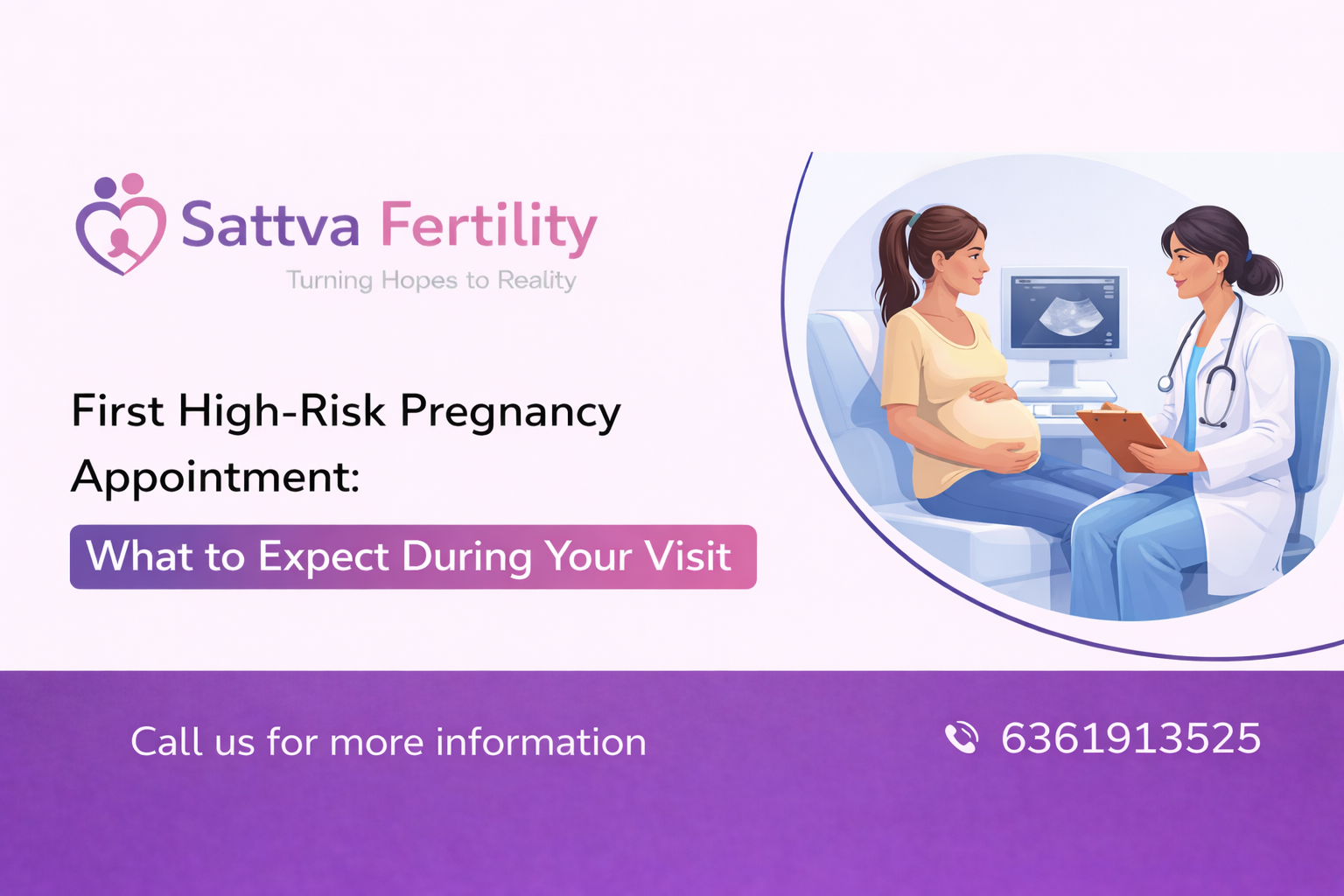 Sattva Fertility
Turning Hopes to Reality

First High-Risk Pregnancy Appointment:

What to Expect During Your Visit

Call us for more information

6361913525